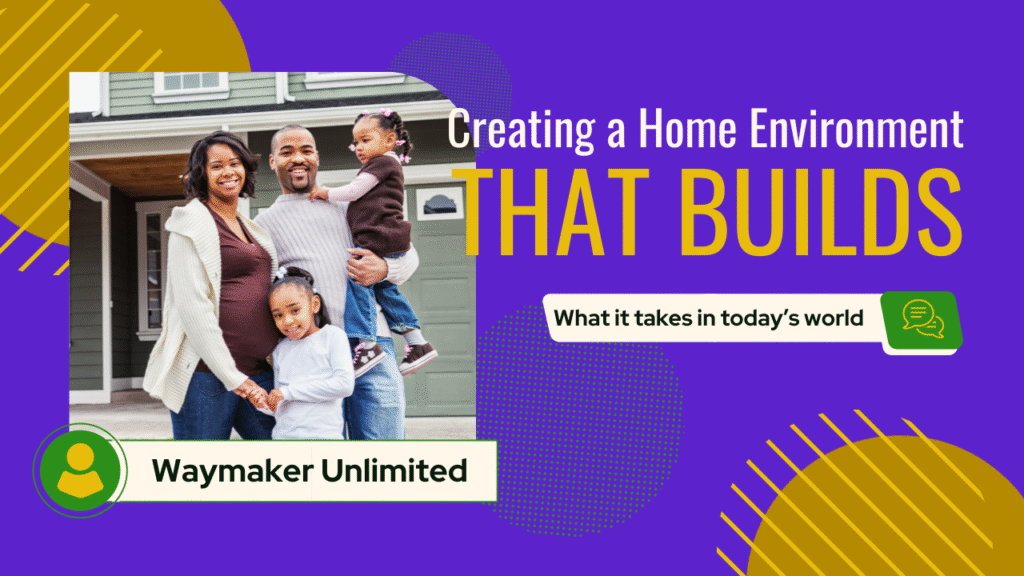 Creating a Home Environment
THAT BUILDS

What it takes in today's world

Waymaker Unlimited